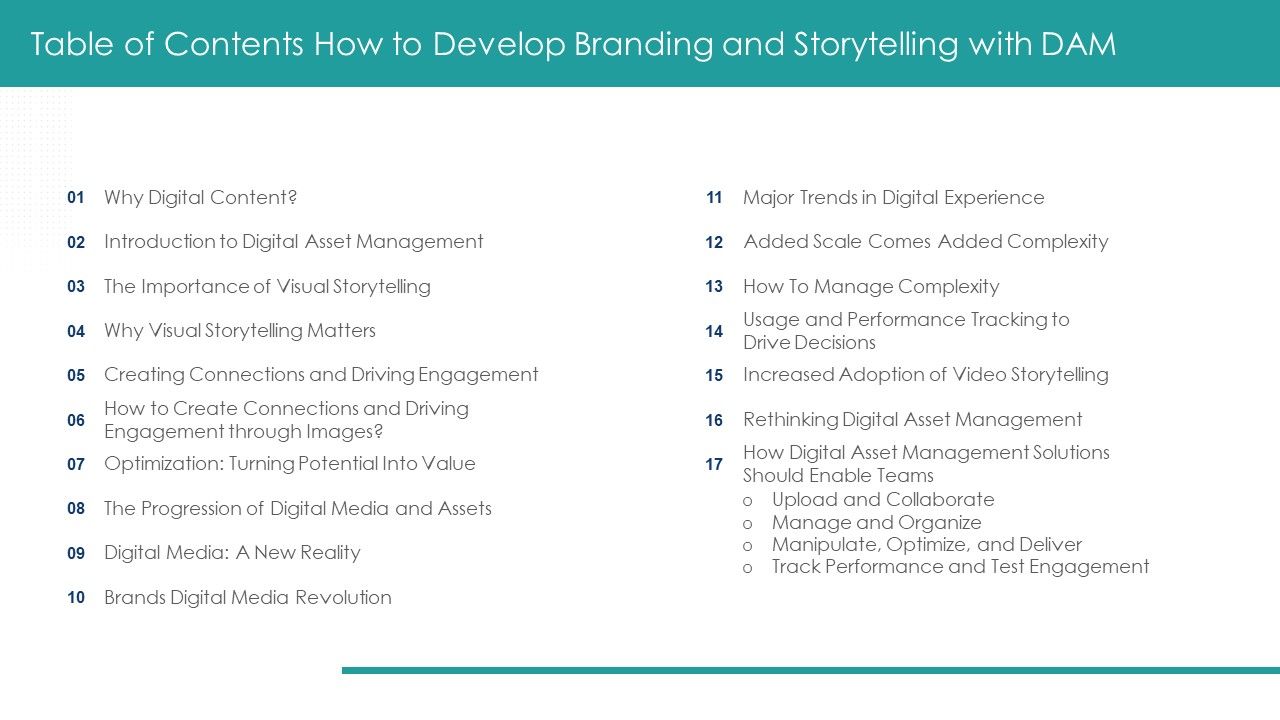 Table of Contents How to Develop Branding and Storytelling with DAM

01 Why Digital Content?

02 Introduction to Digital Asset Management

03 The Importance of Visual Storytelling

04 Why Visual Storytelling Matters

05 Creating Connections and Driving Engagement

06 How to Create Connections and Driving Engagement through Images?

07 Optimization: Turning Potential Into Value

08 The Progression of Digital Media and Assets

09 Digital Media: A New Reality

10 Brands Digital Media Revolution

11 Major Trends in Digital Experience

12 Added Scale Comes Added Complexity

13 How To Manage Complexity

14 Usage and Performance Tracking to Drive Decisions

15 Increased Adoption of Video Storytelling

16 Rethinking Digital Asset Management

17 How Digital Asset Management Solutions Should Enable Teams
o Upload and Collaborate
o Manage and Organize
o Manipulate, Optimize, and Deliver
o Track Performance and Test Engagement